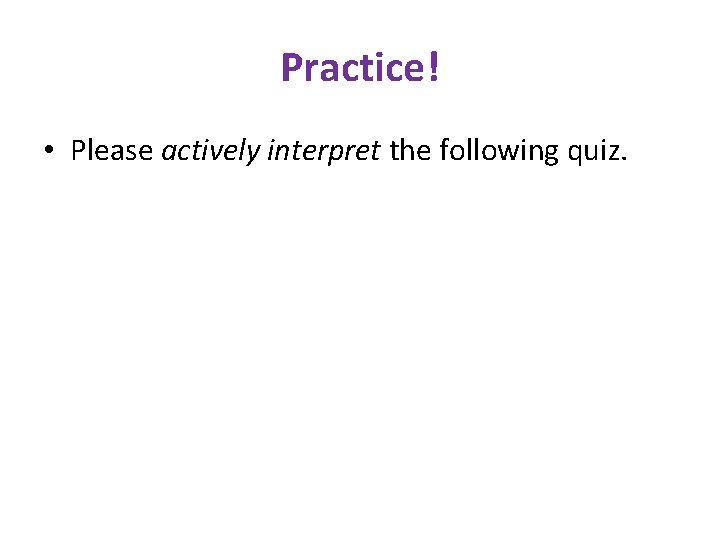 Practice!

• Please actively interpret the following quiz.